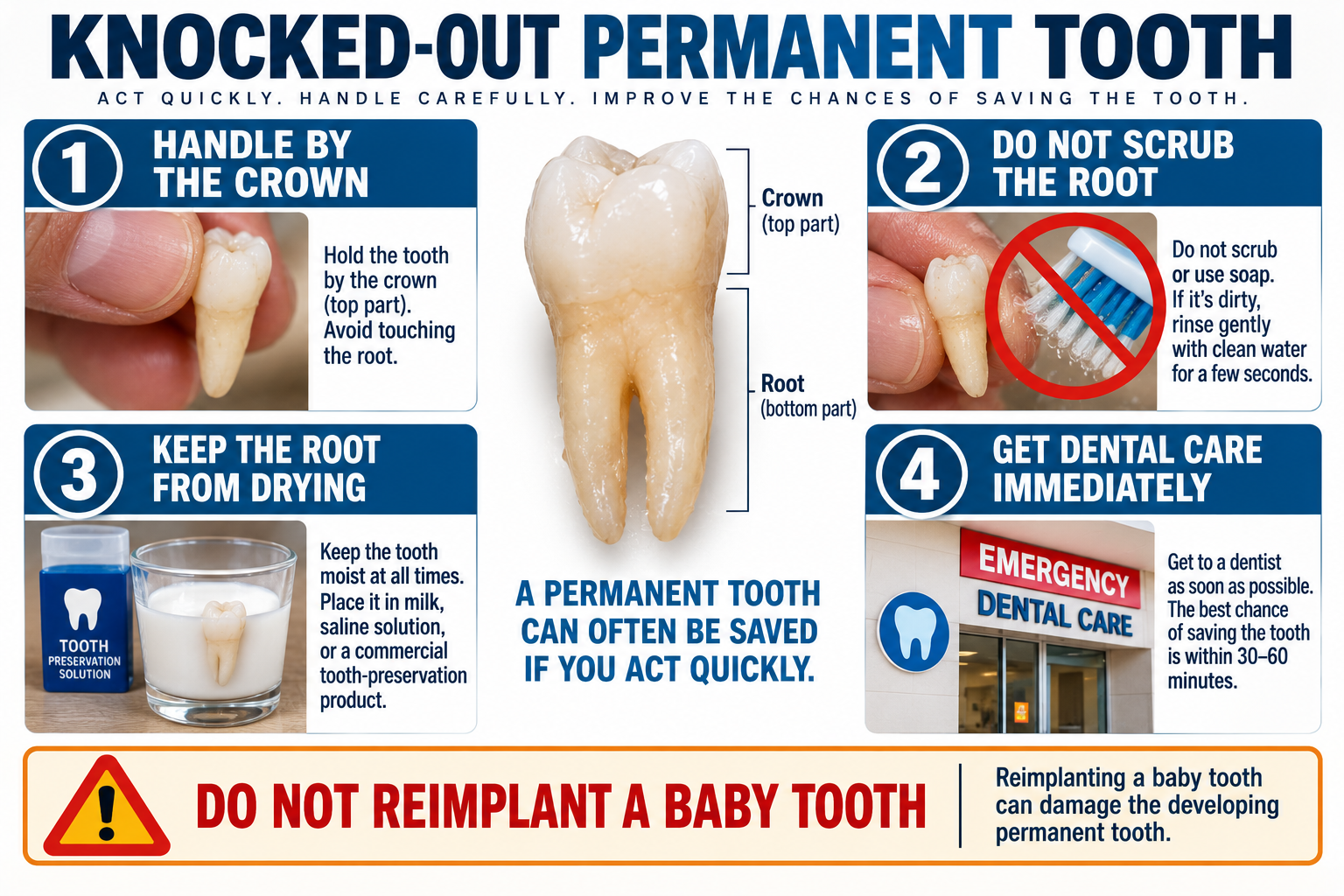 KNOCKED-OUT PERMANENT TOOTH

ACT QUICKLY. HANDLE CAREFULLY. IMPROVE THE CHANCES OF SAVING THE TOOTH.

1 HANDLE BY THE CROWN

Hold the tooth by the crown (top part). Avoid touching the root.

Crown (top part)

Root (bottom part)

2 DO NOT SCRUB THE ROOT

Do not scrub or use soap. If it's dirty, rinse gently with clean water for a few seconds.

3 KEEP THE ROOT FROM DRYING

TOOTH PRESERVATION SOLUTION

Keep the tooth moist at all times. Place it in milk, saline solution, or a commercial tooth-preservation product.

A PERMANENT TOOTH CAN OFTEN BE SAVED IF YOU ACT QUICKLY.

4 GET DENTAL CARE IMMEDIATELY

EMERGENCY DENTAL CARE

Get to a dentist as soon as possible. The best chance of saving the tooth is within 30–60 minutes.

DO NOT REIMPLANT A BABY TOOTH

Reimplanting a baby tooth can damage the developing permanent tooth.